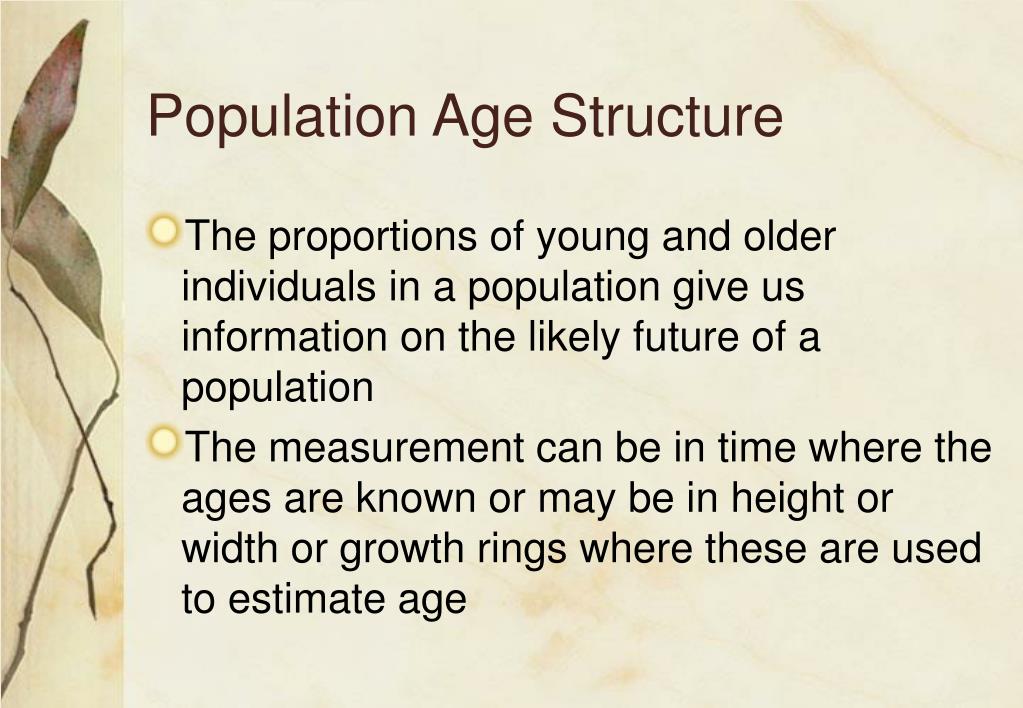 Population Age Structure

The proportions of young and older individuals in a population give us information on the likely future of a population

The measurement can be in time where the ages are known or may be in height or width or growth rings where these are used to estimate age